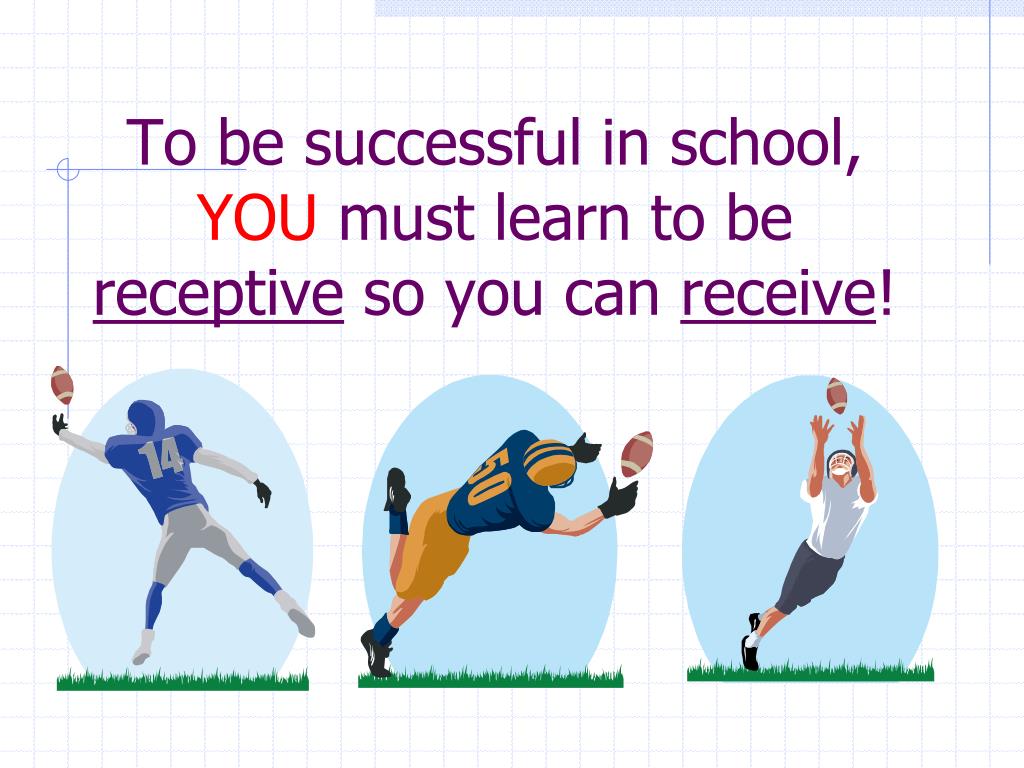 To be successful in school, YOU must learn to be receptive so you can receive!

14

50